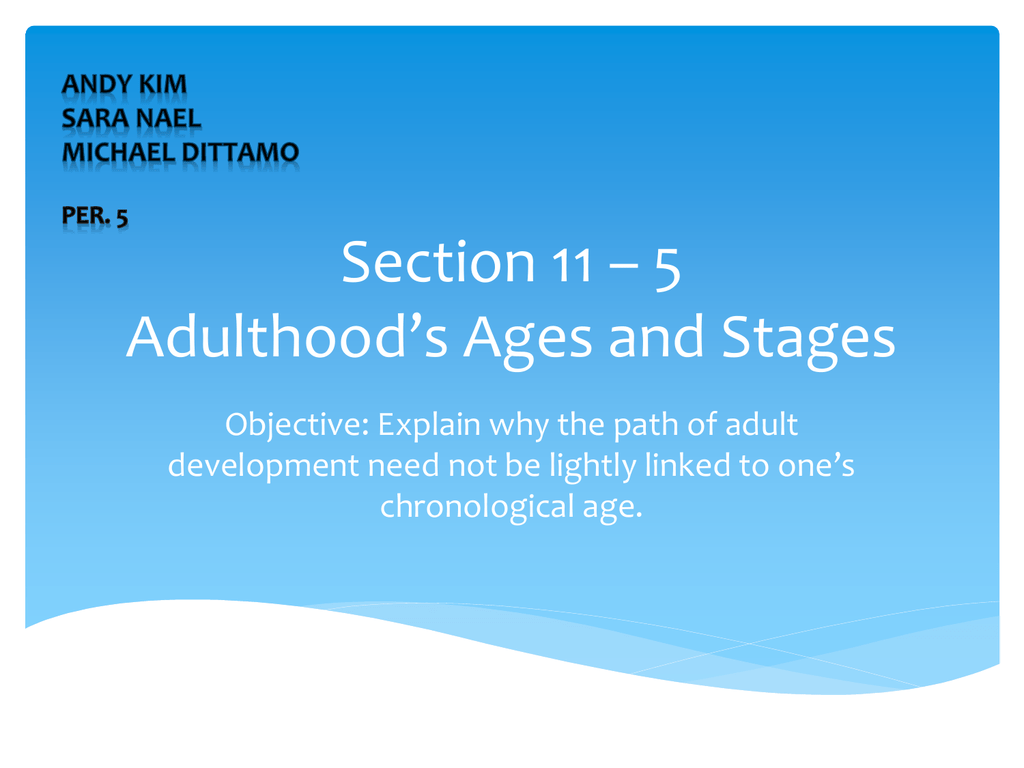 ANDY KIM
SARA NAEL
MICHAEL DITTAMO

PER. 5

Section 11 – 5
Adulthood’s Ages and Stages

Objective: Explain why the path of adult development need not be lightly linked to one’s chronological age.